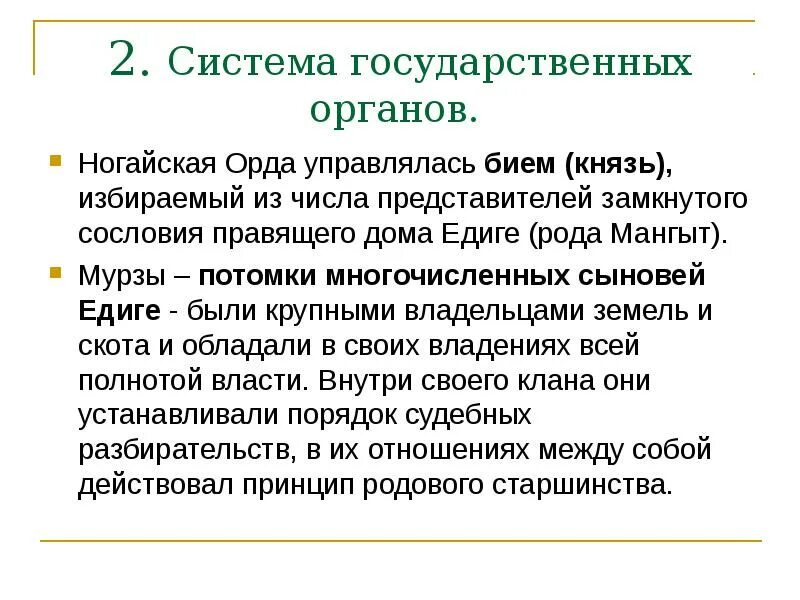 2. Система государственных органов.

Ногайская Орда управлялась бием (князь), избираемый из числа представителей замкнутого сословия правящего дома Едиге (рода Мангыт).

Мурзы – потомки многочисленных сыновей Едиге - были крупными владельцами земель и скота и обладали в своих владениях всей полнотой власти. Внутри своего клана они устанавливали порядок судебных разбирательств, в их отношениях между собой действовал принцип родового старшинства.